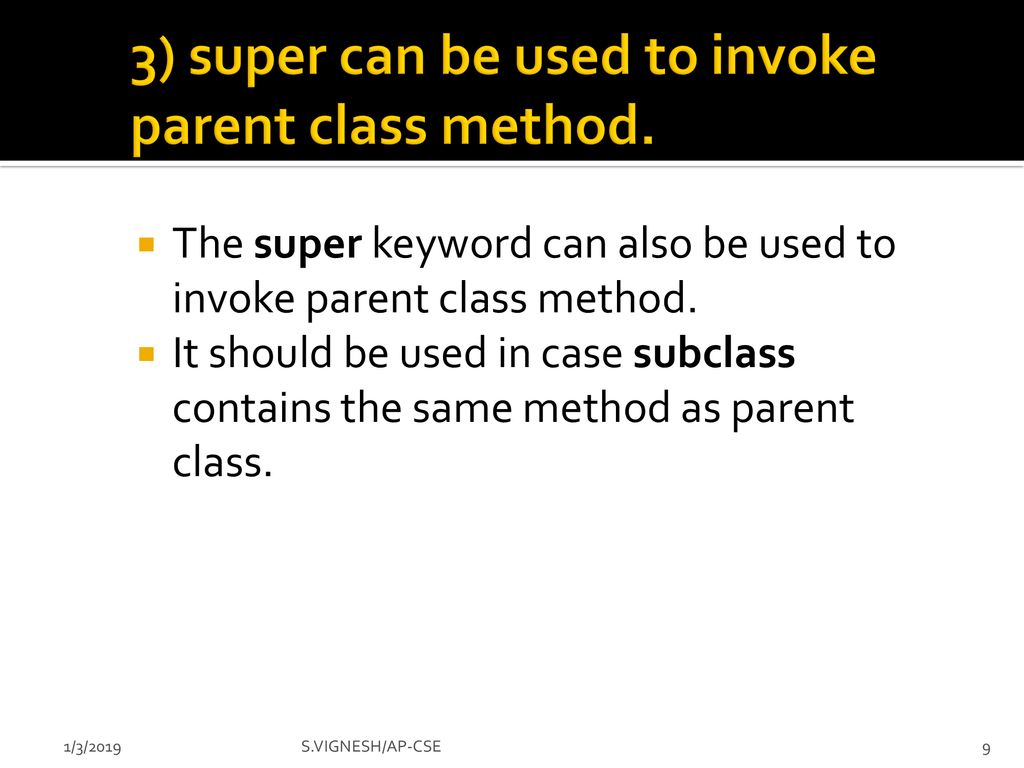 3) super can be used to invoke parent class method.

The super keyword can also be used to invoke parent class method.

It should be used in case subclass contains the same method as parent class.

1/3/2019 S.VIGNESH/AP-CSE 9